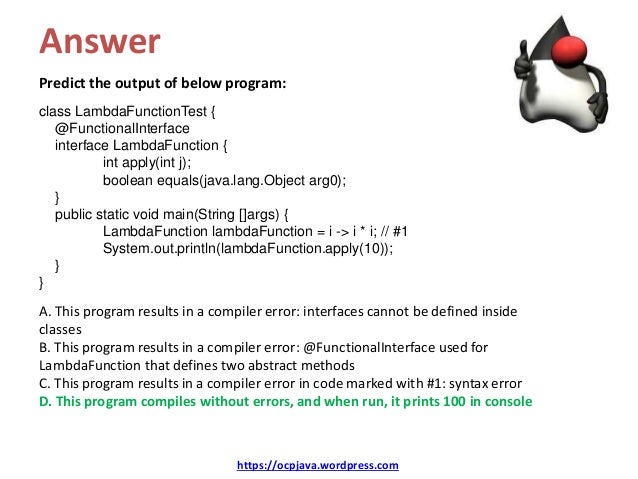 Answer

Predict the output of below program:

class LambdaFunctionTest {
    @FunctionalInterface
    interface LambdaFunction {
        int apply(int j);
        boolean equals(java.lang.Object arg0);
    }
    public static void main(String []args) {
        LambdaFunction lambdaFunction = i -> i * i; // #1
        System.out.println(lambdaFunction.apply(10));
    }
}

A. This program results in a compiler error: interfaces cannot be defined inside classes
B. This program results in a compiler error: @FunctionalInterface used for LambdaFunction that defines two abstract methods
C. This program results in a compiler error in code marked with #1: syntax error
D. This program compiles without errors, and when run, it prints 100 in console

https://ocpjava.wordpress.com